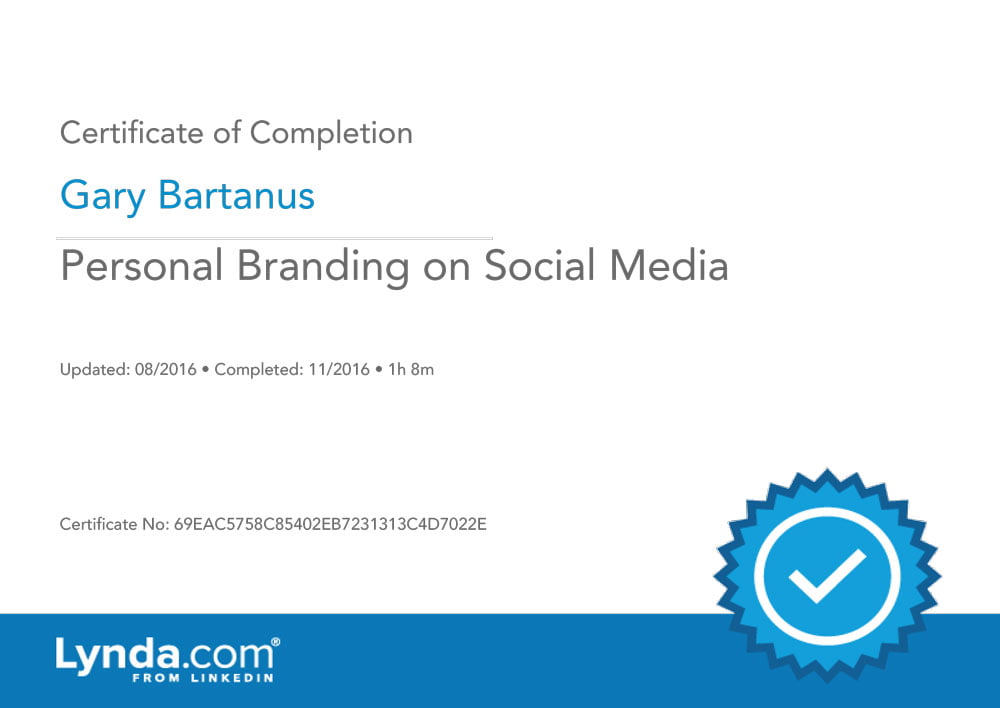 Certificate of Completion

Gary Bartanus

Personal Branding on Social Media

Updated: 08/2016 • Completed: 11/2016 • 1h 8m

Certificate No: 69EAC5758C85402EB7231313C4D7022E

Lynda.com®
FROM LINKEDIN